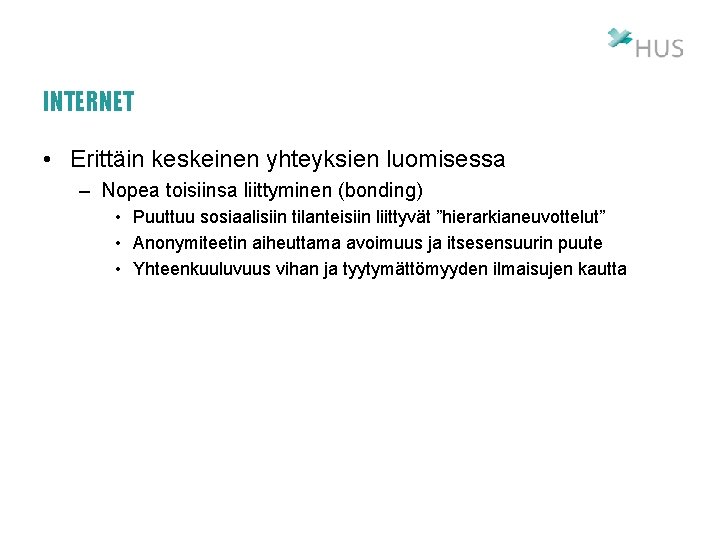 HUS

INTERNET

• Erittäin keskeinen yhteyksien luomisessa
– Nopea toisiinsa liittyminen (bonding)
• Puuttuu sosiaalisiin tilanteisiin liittyvät ”hierarkianeuvottelut”
• Anonymiteetin aiheuttama avoimuus ja itsesensuurin puute
• Yhteenkuuluvuus vihan ja tyytymättömyyden ilmaisujen kautta